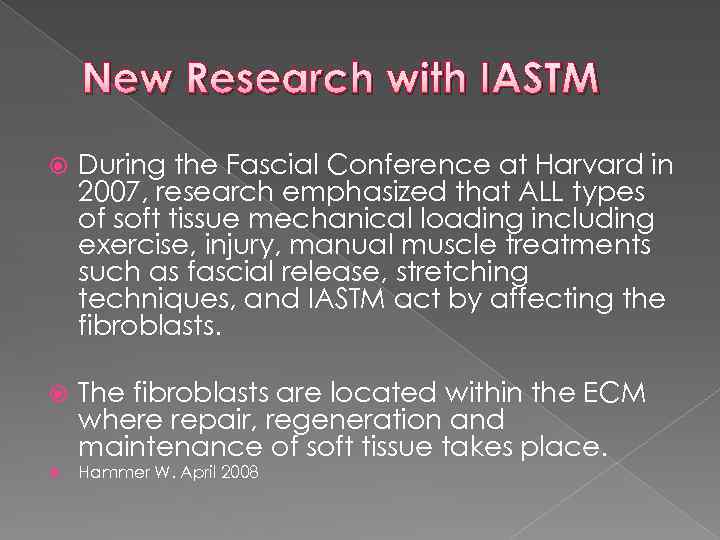 New Research with IASTM

During the Fascial Conference at Harvard in 2007, research emphasized that ALL types of soft tissue mechanical loading including exercise, injury, manual muscle treatments such as fascial release, stretching techniques, and IASTM act by affecting the fibroblasts.

The fibroblasts are located within the ECM where repair, regeneration and maintenance of soft tissue takes place.

Hammer W. April 2008